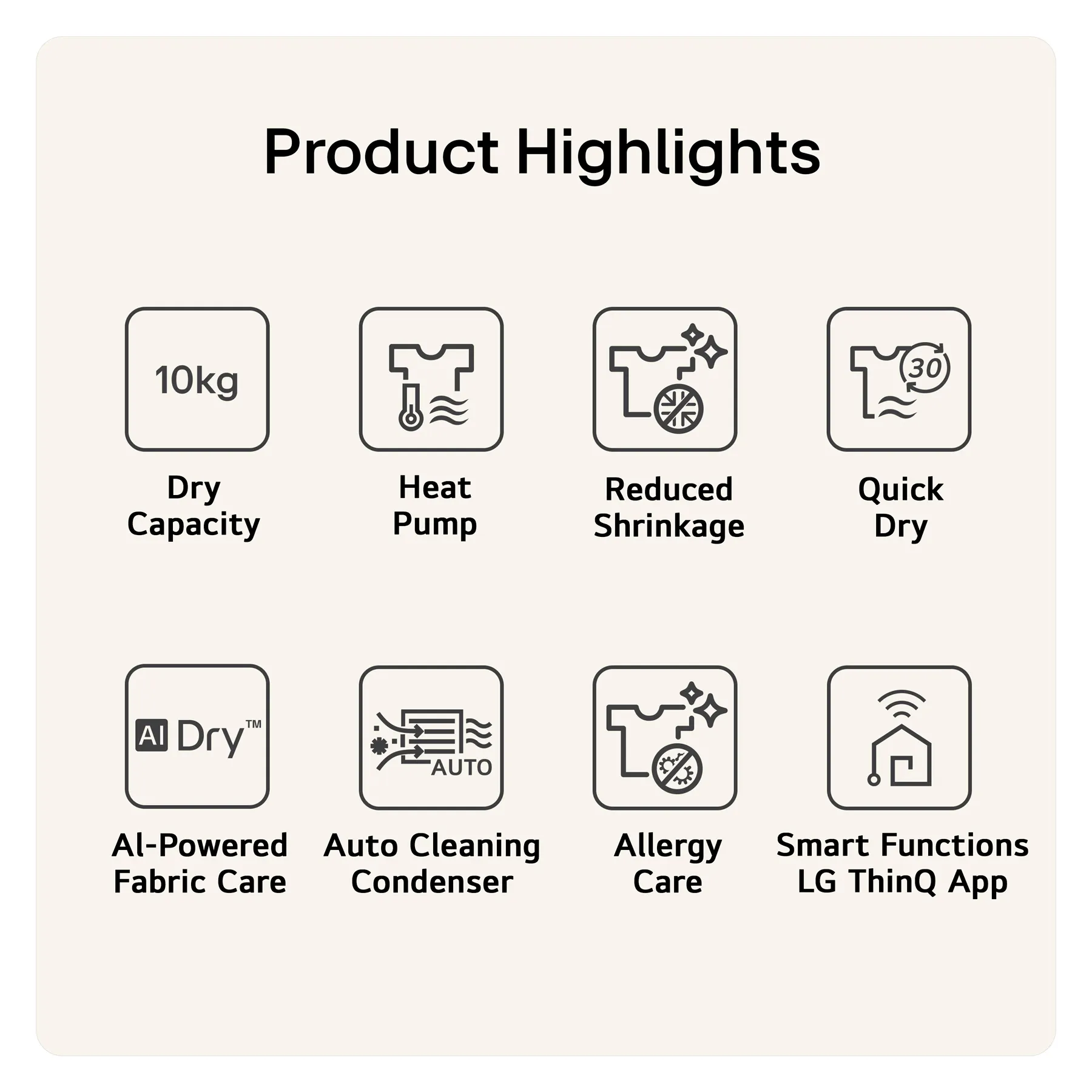 Product Highlights

10kg

Dry Capacity

Heat Pump

Reduced Shrinkage

30

Quick Dry

AI Dry™

AI-Powered Fabric Care

AUTO

Auto Cleaning Condenser

Allergy Care

Smart Functions LG ThinQ App